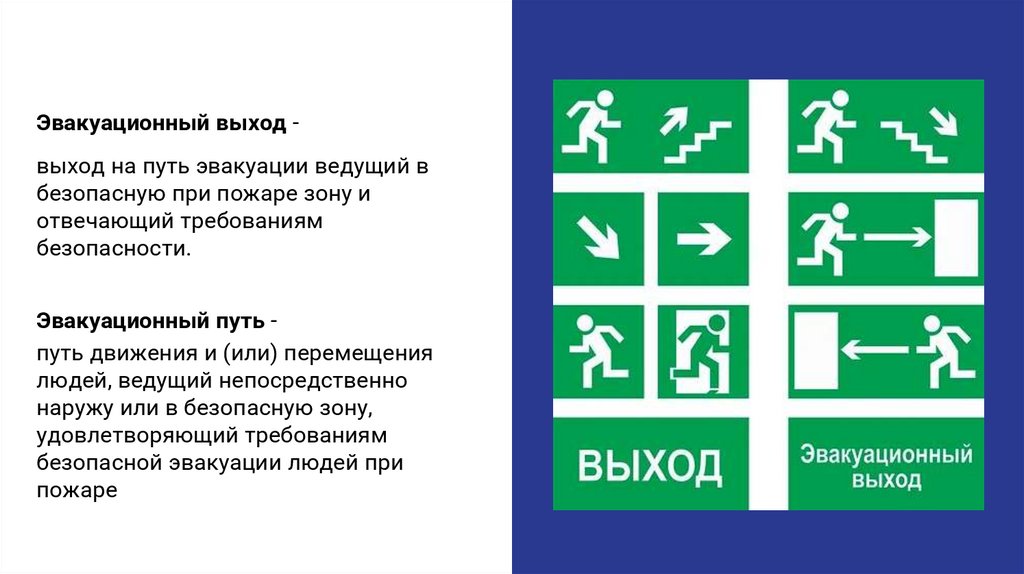 Эвакуационный выход -

выход на путь эвакуации ведущий в безопасную при пожаре зону и отвечающий требованиям безопасности.

Эвакуационный путь -

путь движения и (или) перемещения людей, ведущий непосредственно наружу или в безопасную зону, удовлетворяющий требованиям безопасной эвакуации людей при пожаре

ВЫХОД

Эвакуационный выход